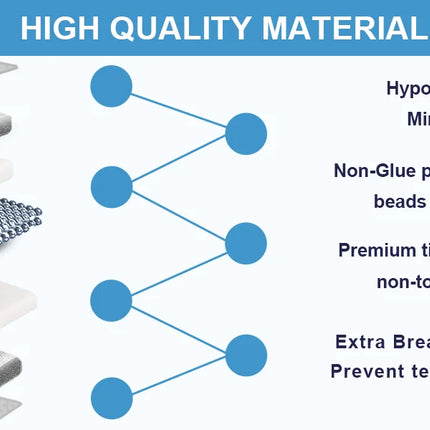 HIGH QUALITY MATERIAL

Hypo

Mi

Non-Glue p

beads

Premium ti

non-to

Extra Brea

Prevent te